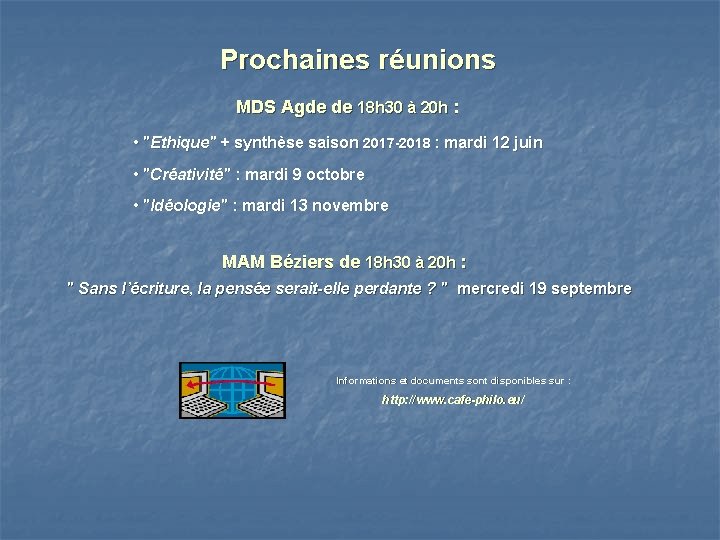 Prochaines réunions

MDS Agde de 18h30 à 20h :

• "Ethique" + synthèse saison 2017-2018 : mardi 12 juin

• "Créativité" : mardi 9 octobre

• "Idéologie" : mardi 13 novembre

MAM Béziers de 18h30 à 20h :

" Sans l'écriture, la pensée serait-elle perdante ? " mercredi 19 septembre

Informations et documents sont disponibles sur :

http://www.cafe-philo.eu/